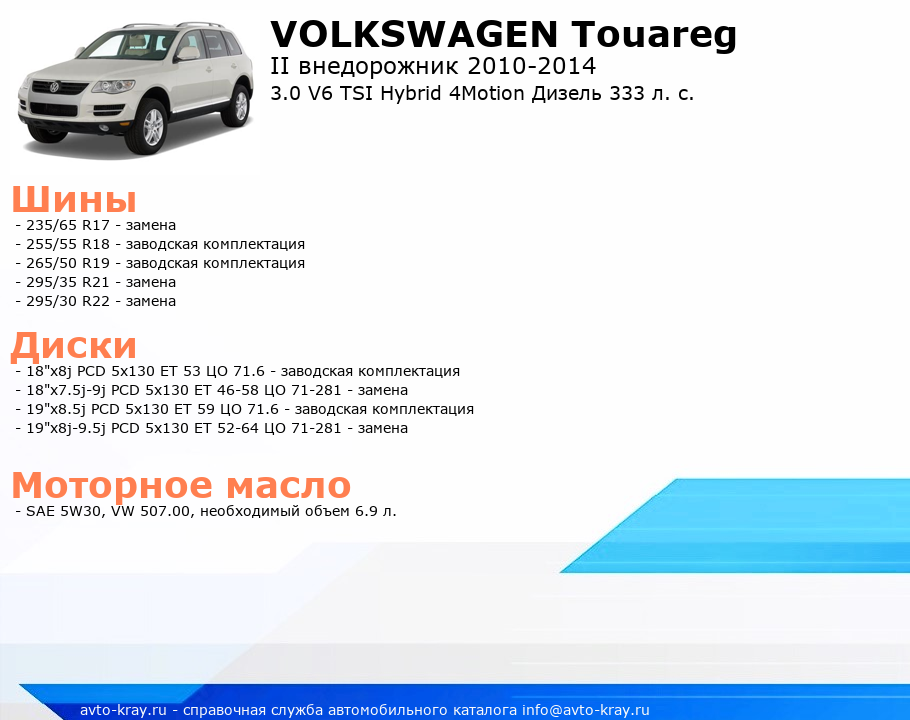 VOLKSWAGEN Touareg
II внедорожник 2010-2014
3.0 V6 TSI Hybrid 4Motion Дизель 333 л. с.

Шины
- 235/65 R17 - замена
- 255/55 R18 - заводская комплектация
- 265/50 R19 - заводская комплектация
- 295/35 R21 - замена
- 295/30 R22 - замена

Диски
- 18"x8j PCD 5x130 ET 53 ЦО 71.6 - заводская комплектация
- 18"x7.5j-9j PCD 5x130 ET 46-58 ЦО 71-281 - замена
- 19"x8.5j PCD 5x130 ET 59 ЦО 71.6 - заводская комплектация
- 19"x8j-9.5j PCD 5x130 ET 52-64 ЦО 71-281 - замена

Моторное масло
- SAE 5W30, VW 507.00, необходимый объем 6.9 л.

avto-kray.ru - справочная служба автомобильного каталога info@avto-kray.ru